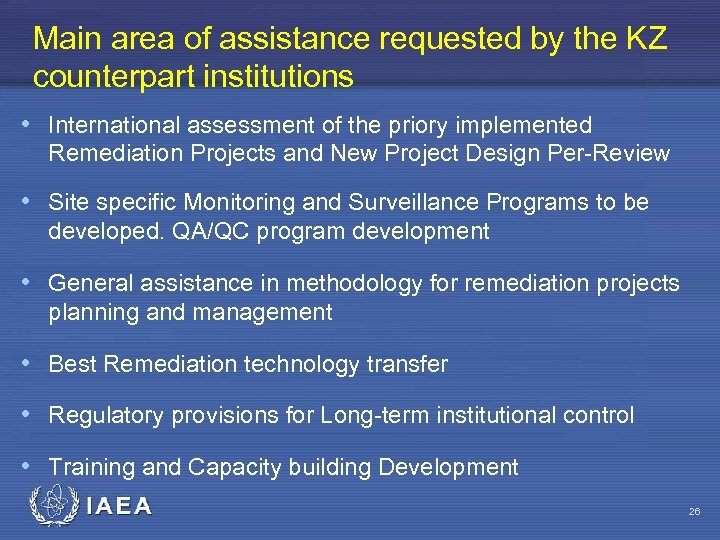 Main area of assistance requested by the KZ counterpart institutions

• International assessment of the priory implemented Remediation Projects and New Project Design Per-Review

• Site specific Monitoring and Surveillance Programs to be developed. QA/QC program development

• General assistance in methodology for remediation projects planning and management

• Best Remediation technology transfer

• Regulatory provisions for Long-term institutional control

• Training and Capacity building Development

IAEA

26